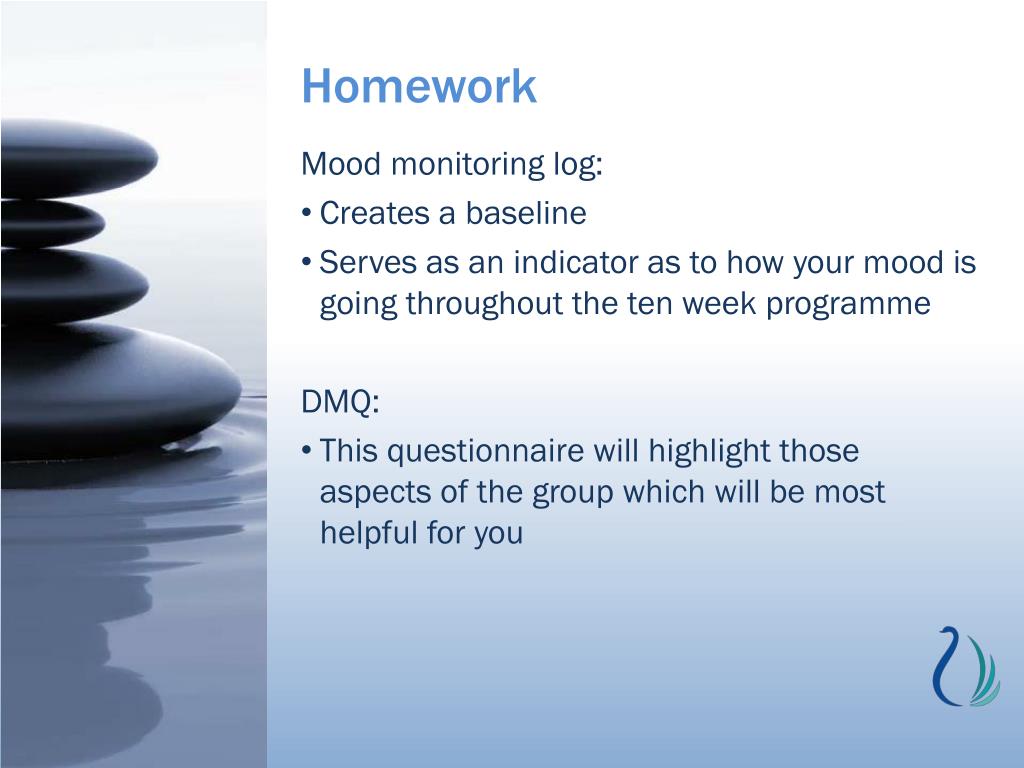 Homework

Mood monitoring log:

• Creates a baseline
• Serves as an indicator as to how your mood is going throughout the ten week programme

DMQ:

• This questionnaire will highlight those aspects of the group which will be most helpful for you